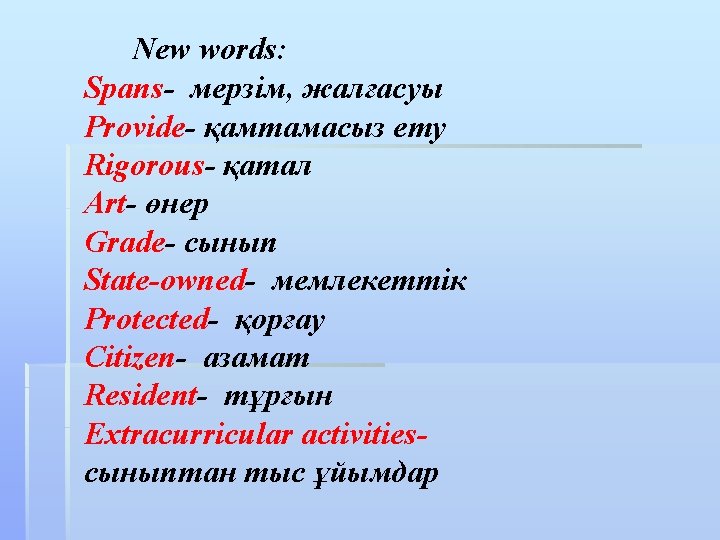 New words:
Spans- мерзім, жалғасуы
Provide- қамтамасыз ету
Rigorous- қатал
Art- өнер
Grade- сынып
State-owned- мемлекеттік
Protected- қорғау
Citizen- азамат
Resident- тұрғын
Extracurricular activities- сыныптан тыс ұйымдар